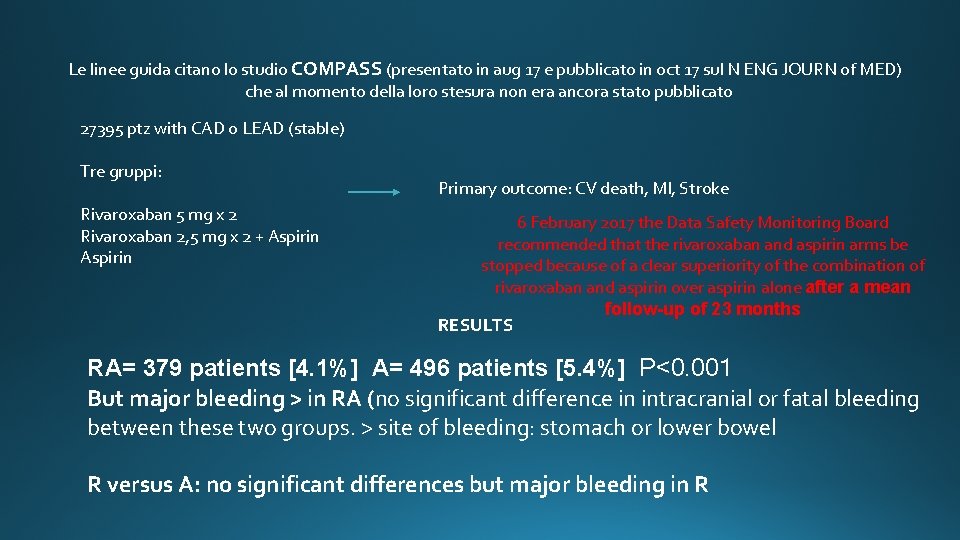 Le linee guida citano lo studio COMPASS (presentato in aug 17 e pubblicato in oct 17 sul N ENG JOURN of MED) che al momento della loro stesura non era ancora stato pubblicato

27395 ptz with CAD o LEAD (stable)

Tre gruppi:

Rivaroxaban 5 mg x 2
Rivaroxaban 2,5 mg x 2 + Aspirin
Aspirin

Primary outcome: CV death, MI, Stroke

6 February 2017 the Data Safety Monitoring Board recommended that the rivaroxaban and aspirin arms be stopped because of a clear superiority of the combination of rivaroxaban and aspirin over aspirin alone after a mean follow-up of 23 months

RESULTS

RA= 379 patients [4.1%] A= 496 patients [5.4%] P<0.001
But major bleeding > in RA (no significant difference in intracranial or fatal bleeding between these two groups. > site of bleeding: stomach or lower bowel

R versus A: no significant differences but major bleeding in R